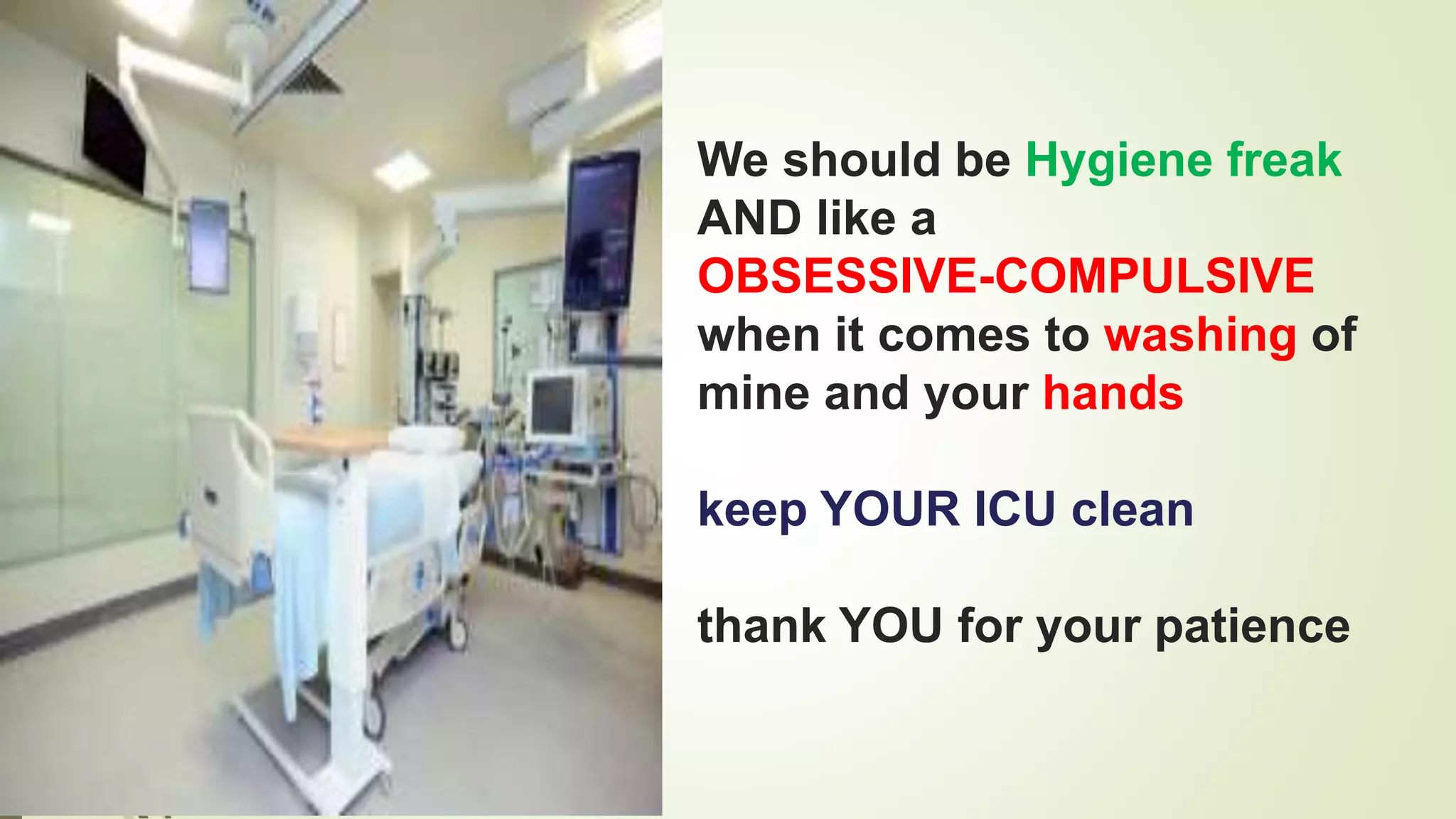 We should be Hygiene freak AND like a OBSESSIVE-COMPULSIVE when it comes to washing of mine and your hands

keep YOUR ICU clean

thank YOU for your patience